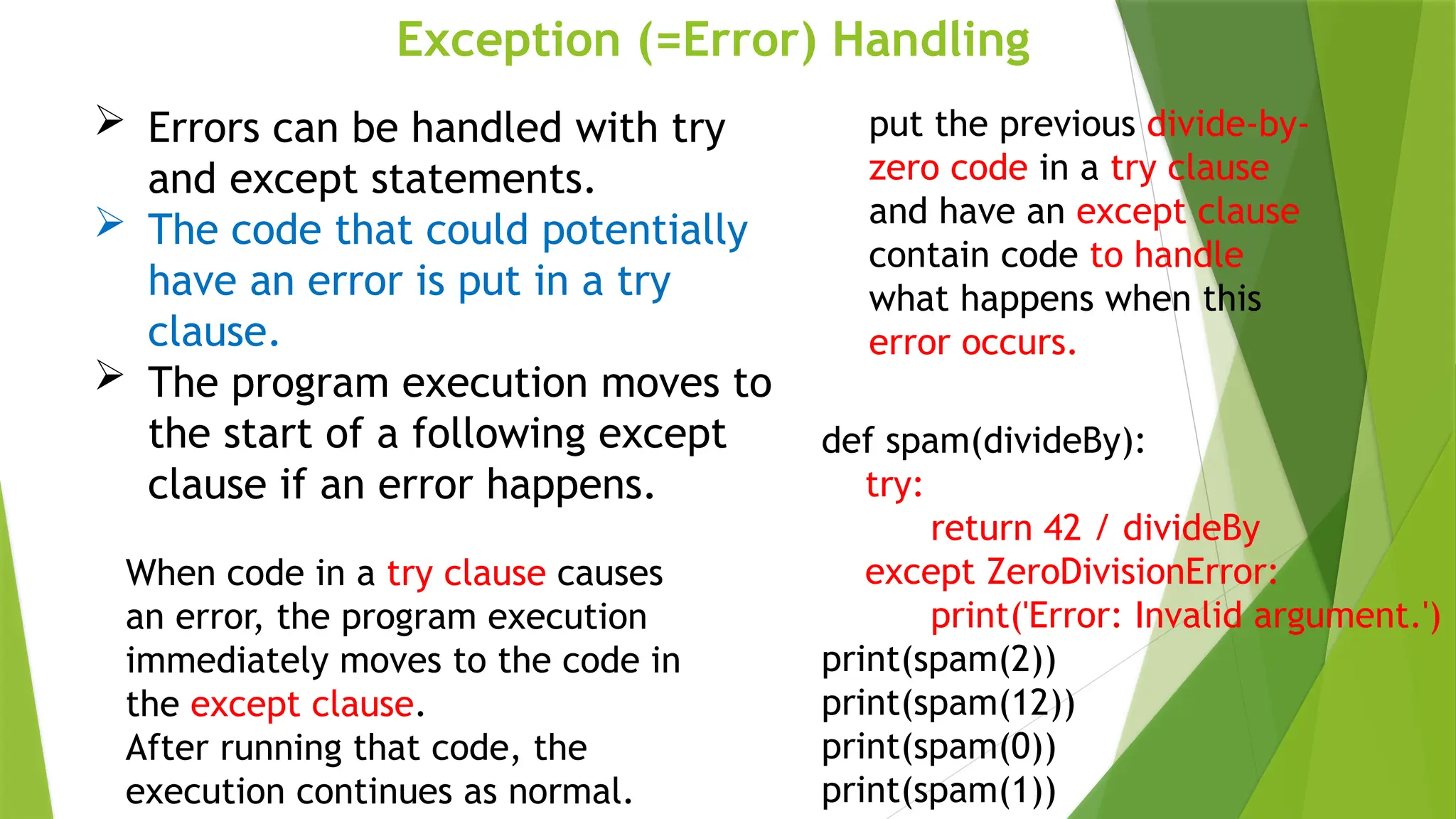 Exception (=Error) Handling

➢ Errors can be handled with try and except statements.
➢ The code that could potentially have an error is put in a try clause.
➢ The program execution moves to the start of a following except clause if an error happens.

When code in a try clause causes an error, the program execution immediately moves to the code in the except clause.
After running that code, the execution continues as normal.

put the previous divide-by-zero code in a try clause and have an except clause contain code to handle what happens when this error occurs.

def spam(divideBy):
    try:
        return 42 / divideBy
    except ZeroDivisionError:
        print('Error: Invalid argument.')
print(spam(2))
print(spam(12))
print(spam(0))
print(spam(1))